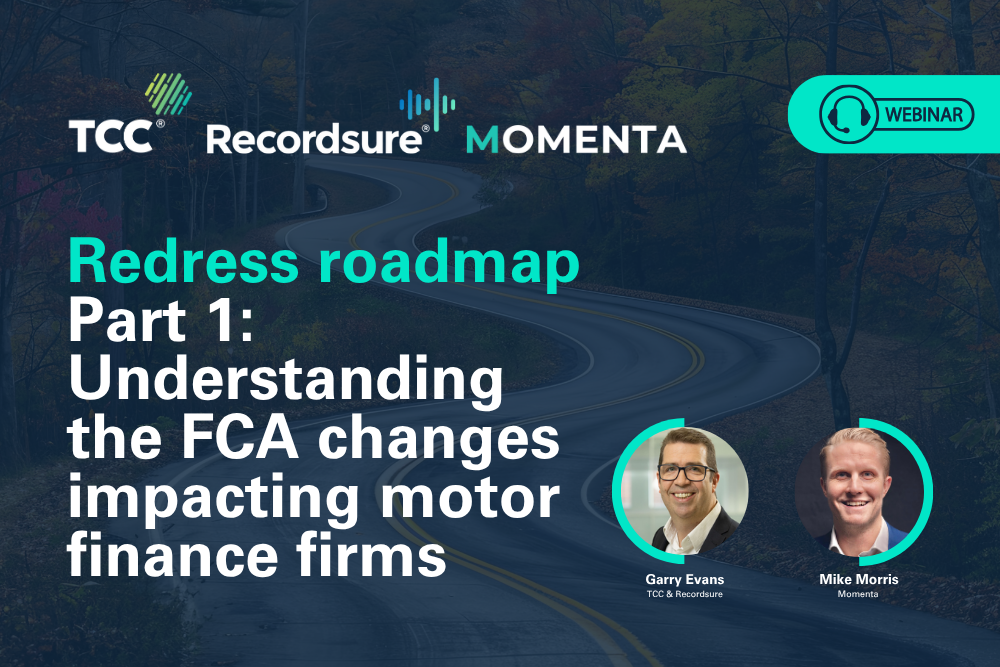 TCC® Recordsure® MOMENTA

WEBINAR

Redress roadmap
Part 1: Understanding the FCA changes impacting motor finance firms

Garry Evans
TCC & Recordsure

Mike Morris
Momenta